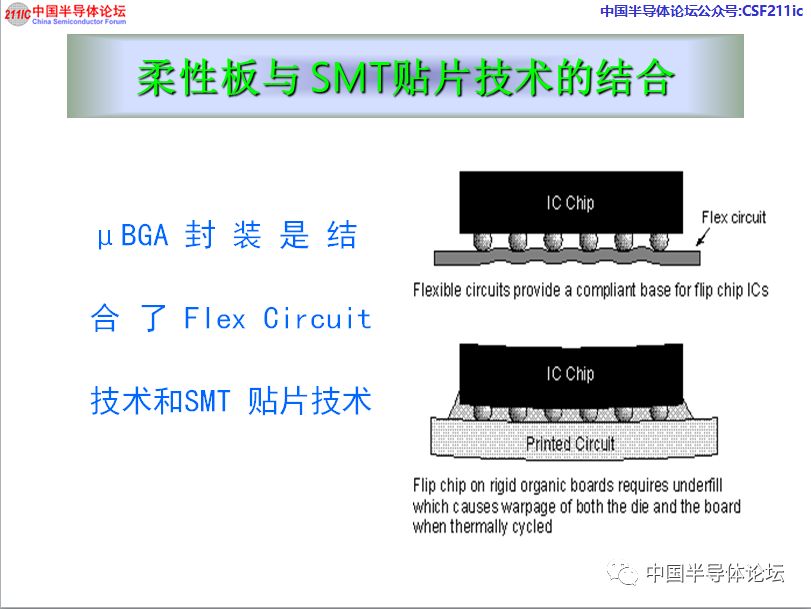 211IC 中国半导体论坛
China Semiconductor Forum

中国半导体论坛公众号:CSF211ic

柔性板与SMT贴片技术的结合

μBGA 封装是结合了 Flex Circuit 技术和SMT 贴片技术

IC Chip

Flex circuit

Flexible circuits provide a compliant base for flip chip ICs

IC Chip

Printed Circuit

Flip chip on rigid organic boards requires underfill which causes warpage of both the die and the board when thermally cycled

中国半导体论坛